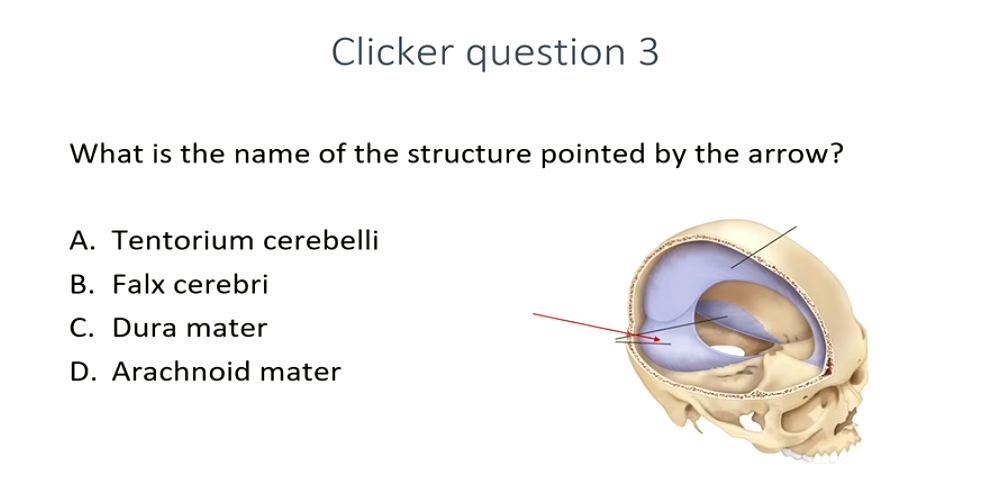 Clicker question 3

What is the name of the structure pointed by the arrow?

A. Tentorium cerebelli
B. Falx cerebri
C. Dura mater
D. Arachnoid mater